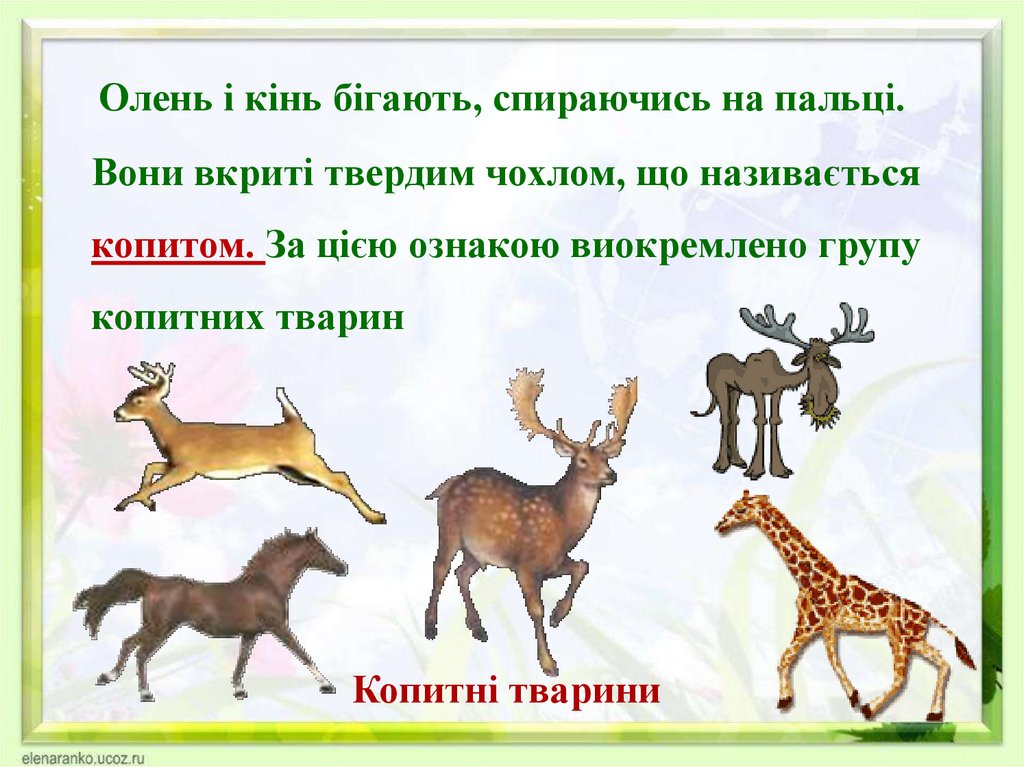 Олень і кінь бігають, спираючись на пальці. Вони вкриті твердим чохлом, що називається копитом. За цією ознакою виокремлено групу копитних тварин

Копитні тварини

elenaranko.ucoz.ru